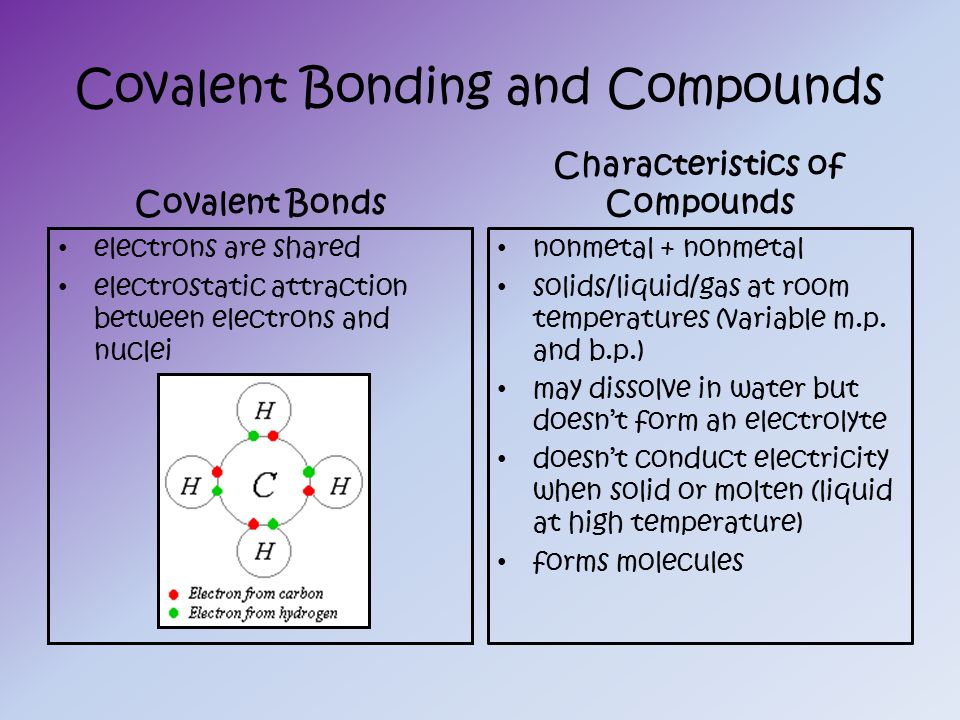 Covalent Bonding and Compounds

Covalent Bonds

• electrons are shared
• electrostatic attraction between electrons and nuclei

H
H C H
H

Electron from carbon
Electron from hydrogen

Characteristics of Compounds

• nonmetal + nonmetal
• solids/liquid/gas at room temperatures (variable m.p. and b.p.)
• may dissolve in water but doesn't form an electrolyte
• doesn't conduct electricity when solid or molten (liquid at high temperature)
• forms molecules